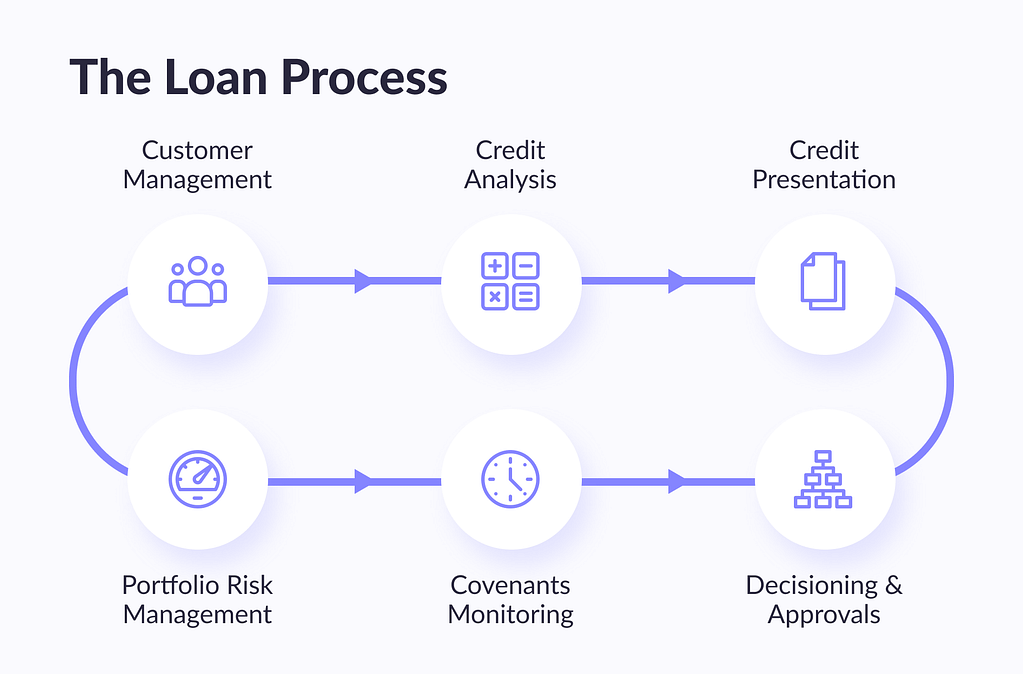 The Loan Process

Customer Management

Credit Analysis

Credit Presentation

Portfolio Risk Management

Covenants Monitoring

Decisioning & Approvals